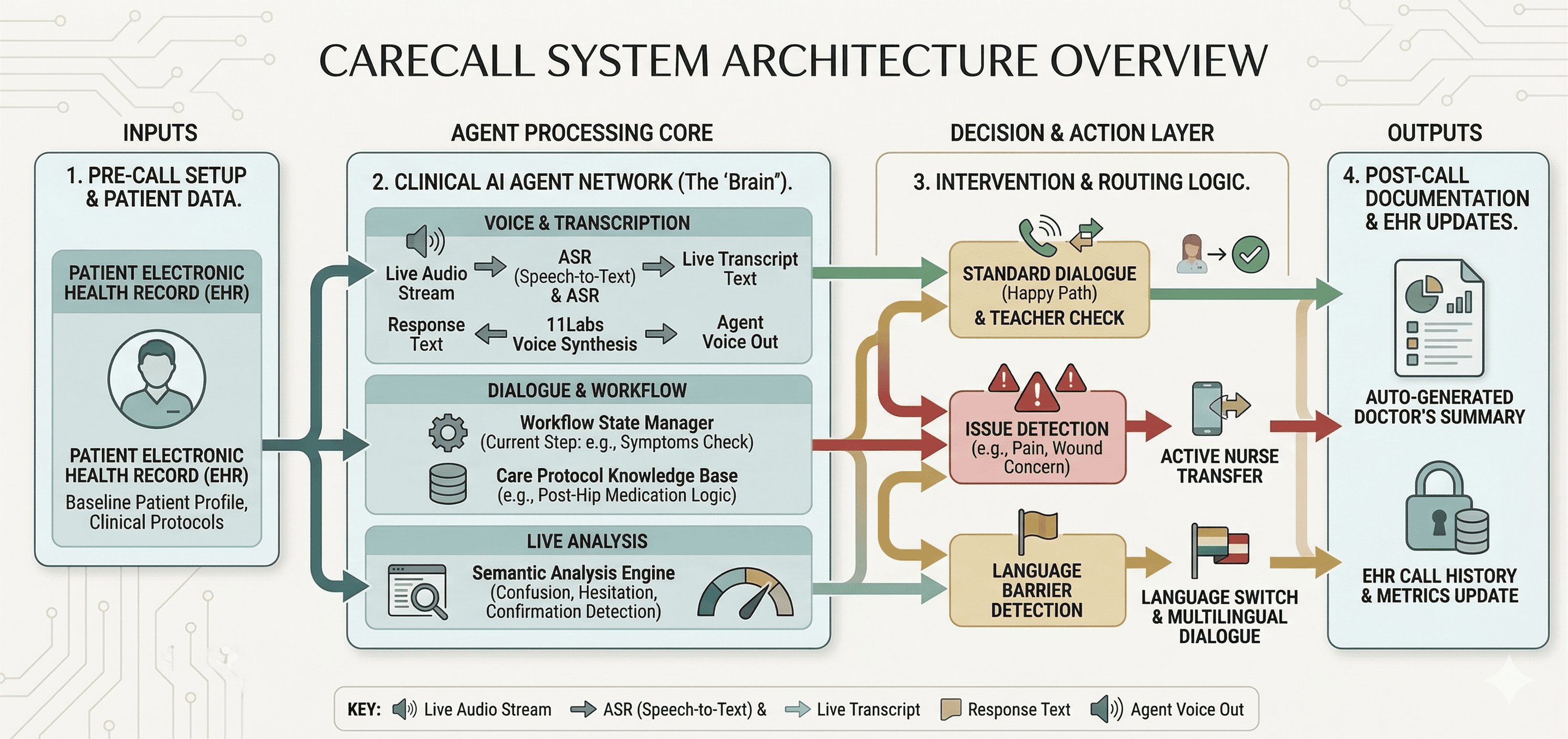 CARECALL SYSTEM ARCHITECTURE OVERVIEW

INPUTS

1. PRE-CALL SETUP & PATIENT DATA.

PATIENT ELECTRONIC HEALTH RECORD (EHR)

PATIENT ELECTRONIC HEALTH RECORD (EHR)
Baseline Patient Profile, Clinical Protocols

AGENT PROCESSING CORE

2. CLINICAL AI AGENT NETWORK (The 'Brain").

VOICE & TRANSCRIPTION

Live Audio Stream
ASR (Speech-to-Text) & ASR
Live Transcript Text
Response Text
11Labs Voice Synthesis
Agent Voice Out

DIALOGUE & WORKFLOW

Workflow State Manager (Current Step: e.g., Symptoms Check)
Care Protocol Knowledge Base (e.g., Post-Hip Medication Logic)

LIVE ANALYSIS

Semantic Analysis Engine (Confusion, Hesitation, Confirmation Detection)

DECISION & ACTION LAYER

3. INTERVENTION & ROUTING LOGIC.

STANDARD DIALOGUE (Happy Path) & TEACHER CHECK

ISSUE DETECTION (e.g., Pain, Wound Concern)

ACTIVE NURSE TRANSFER

LANGUAGE BARRIER DETECTION

LANGUAGE SWITCH & MULTILINGUAL DIALOGUE

OUTPUTS

4. POST-CALL DOCUMENTATION & EHR UPDATES.

AUTO-GENERATED DOCTOR'S SUMMARY

EHR CALL HISTORY & METRICS UPDATE

KEY: Live Audio Stream ASR (Speech-to-Text) & Live Transcript Response Text Agent Voice Out